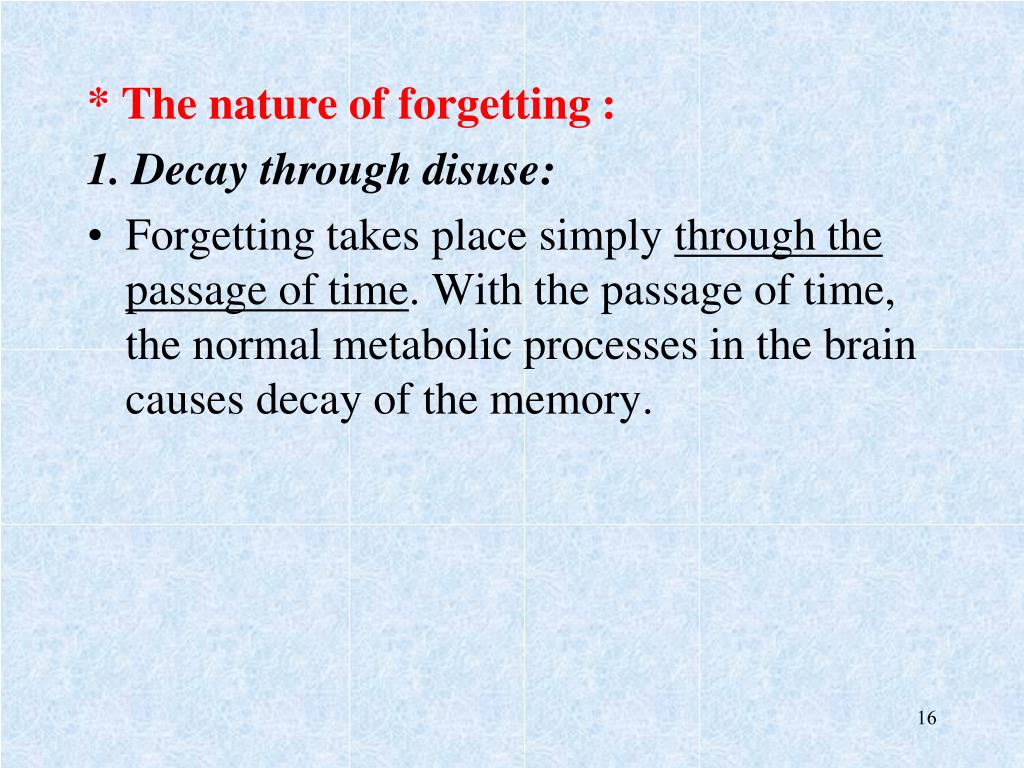 * The nature of forgetting :

1. Decay through disuse:

• Forgetting takes place simply through the passage of time. With the passage of time, the normal metabolic processes in the brain causes decay of the memory.

16